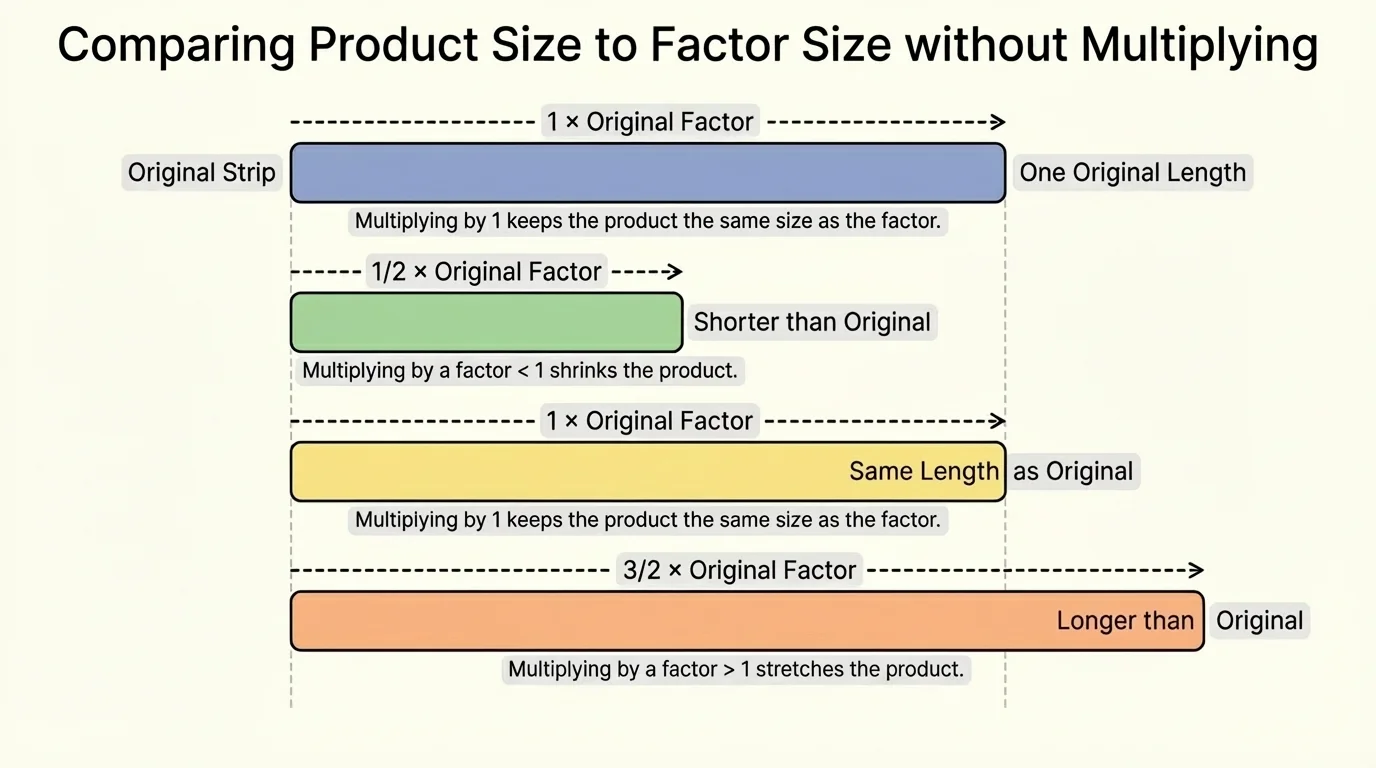 Comparing Product Size to Factor Size without Multiplying

1 × Original Factor

Original Strip

One Original Length

Multiplying by 1 keeps the product the same size as the factor.

1/2 × Original Factor

Shorter than Original

Multiplying by a factor < 1 shrinks the product.

1 × Original Factor

Same Length as Original

Multiplying by 1 keeps the product the same size as the factor.

3/2 × Original Factor

Longer than Original

Multiplying by a factor > 1 stretches the product.